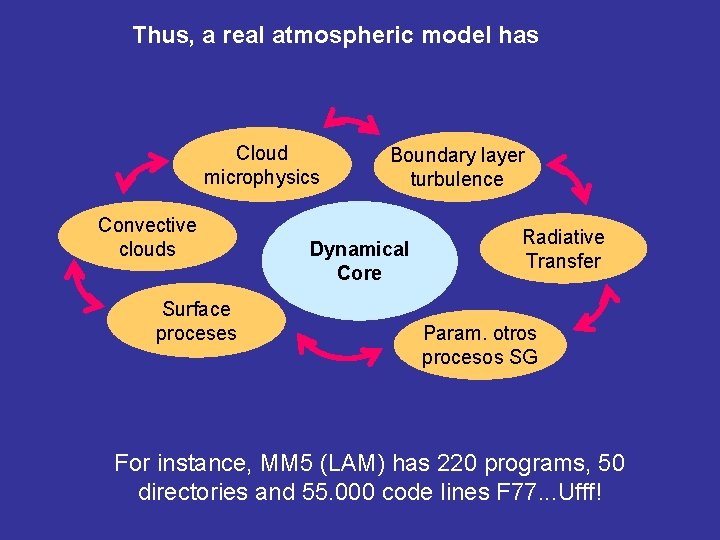 Thus, a real atmospheric model has

Cloud microphysics

Boundary layer turbulence

Convective clouds

Dynamical Core

Radiative Transfer

Surface proceses

Param. otros procesos SG

For instance, MM5 (LAM) has 220 programs, 50 directories and 55.000 code lines F77...Ufff!